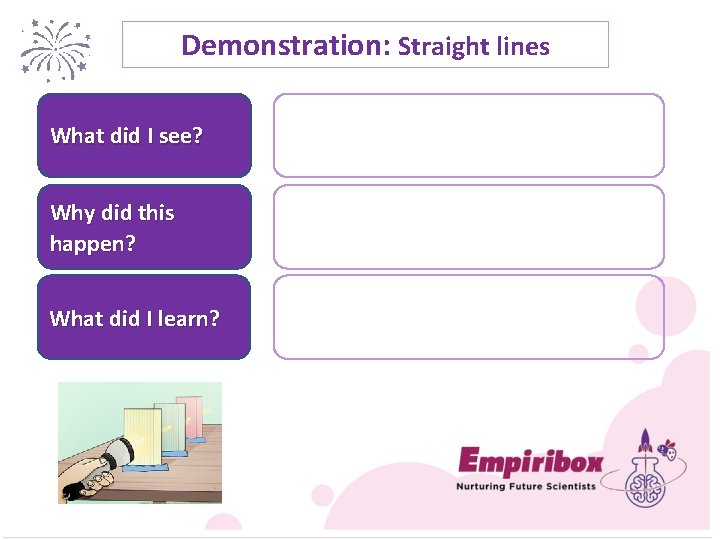 Demonstration: Straight lines

What did I see?

Why did this happen?

What did I learn?

Empiribox
Nurturing Future Scientists